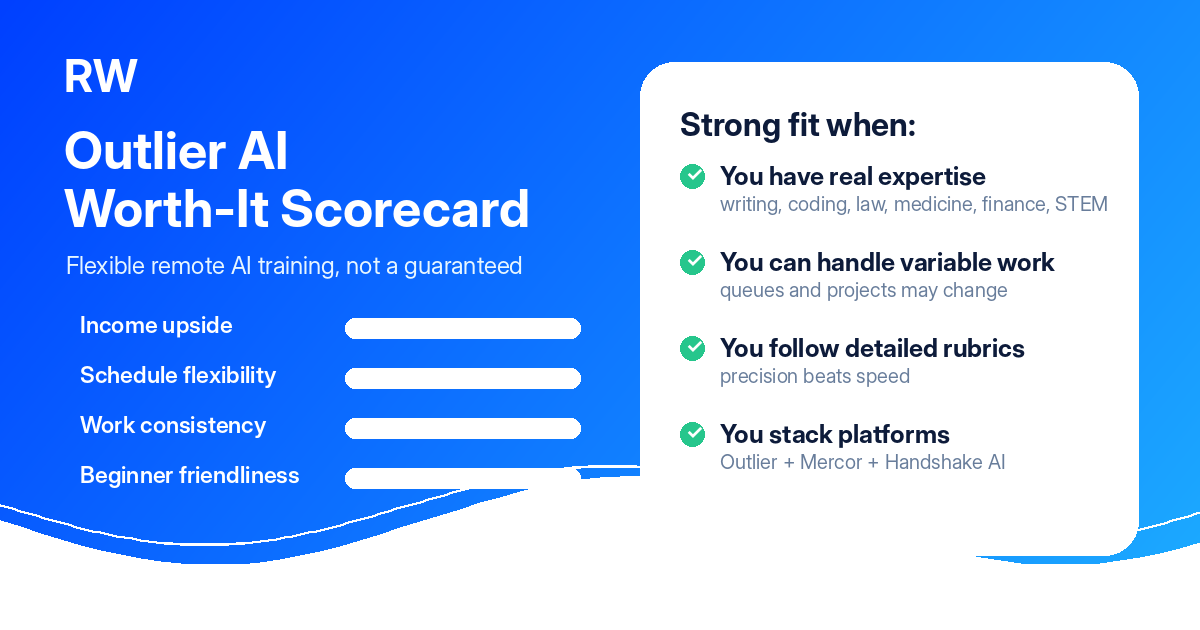 RW

Outlier AI Worth-It Scorecard

Flexible remote AI training, not a guaranteed

Income upside

Schedule flexibility

Work consistency

Beginner friendliness

Strong fit when:

You have real expertise
writing, coding, law, medicine, finance, STEM

You can handle variable work
queues and projects may change

You follow detailed rubrics
precision beats speed

You stack platforms
Outlier + Mercor + Handshake AI